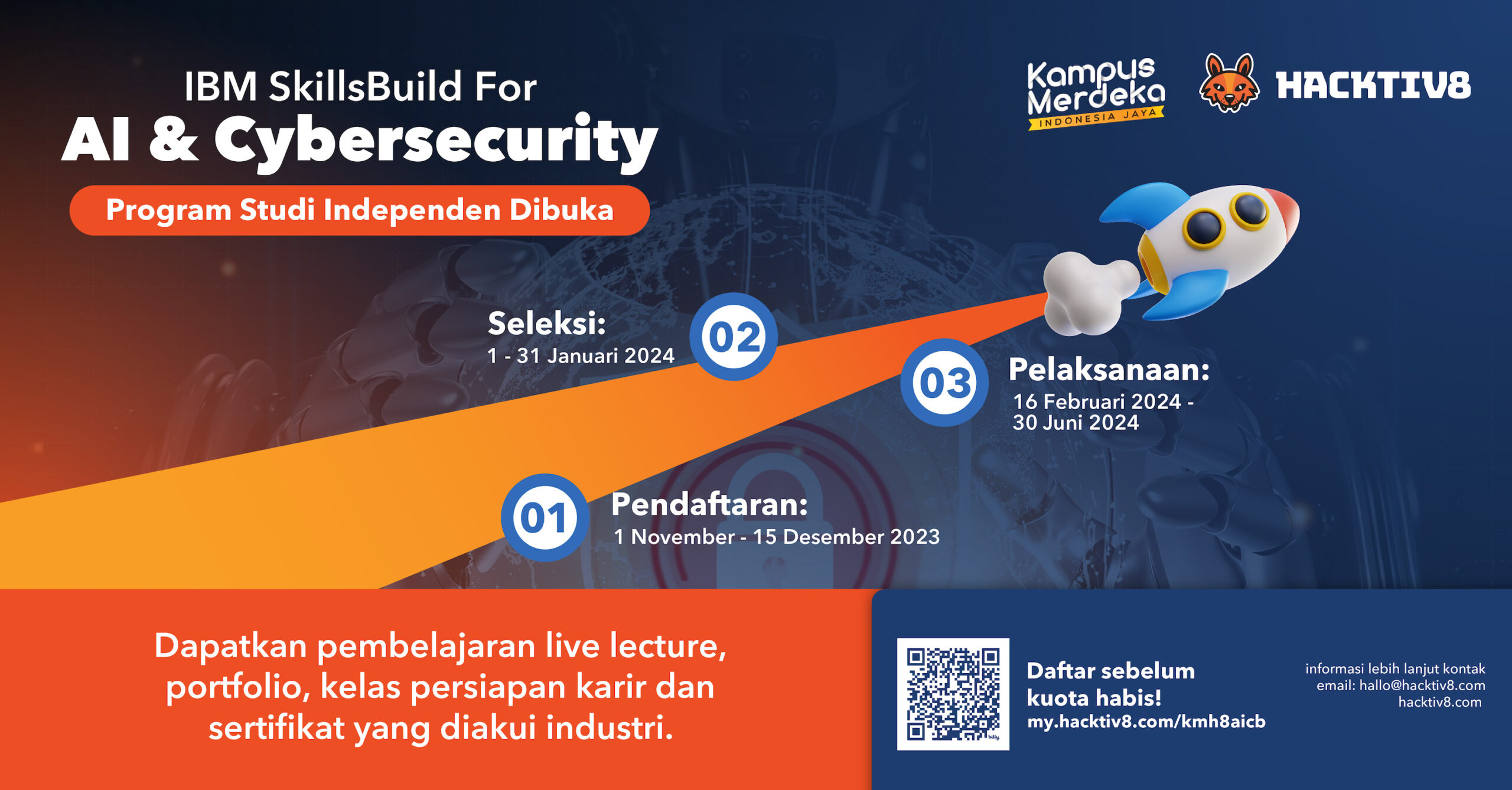 IBM SkillsBuild For
AI & Cybersecurity

Program Studi Independen Dibuka

Kampus Merdeka
INDONESIA JAYA

HACKTIV8

Seleksi:
1 - 31 Januari 2024

02

03

Pelaksanaan:
16 Februari 2024 - 30 Juni 2024

01

Pendaftaran:
1 November - 15 Desember 2023

Dapatkan pembelajaran live lecture, portfolio, kelas persiapan karir dan sertifikat yang diakui industri.

bitly

Daftar sebelum kuota habis!
my.hacktiv8.com/kmh8aicb

informasi lebih lanjut kontak
email: hallo@hacktiv8.com
hacktiv8.com